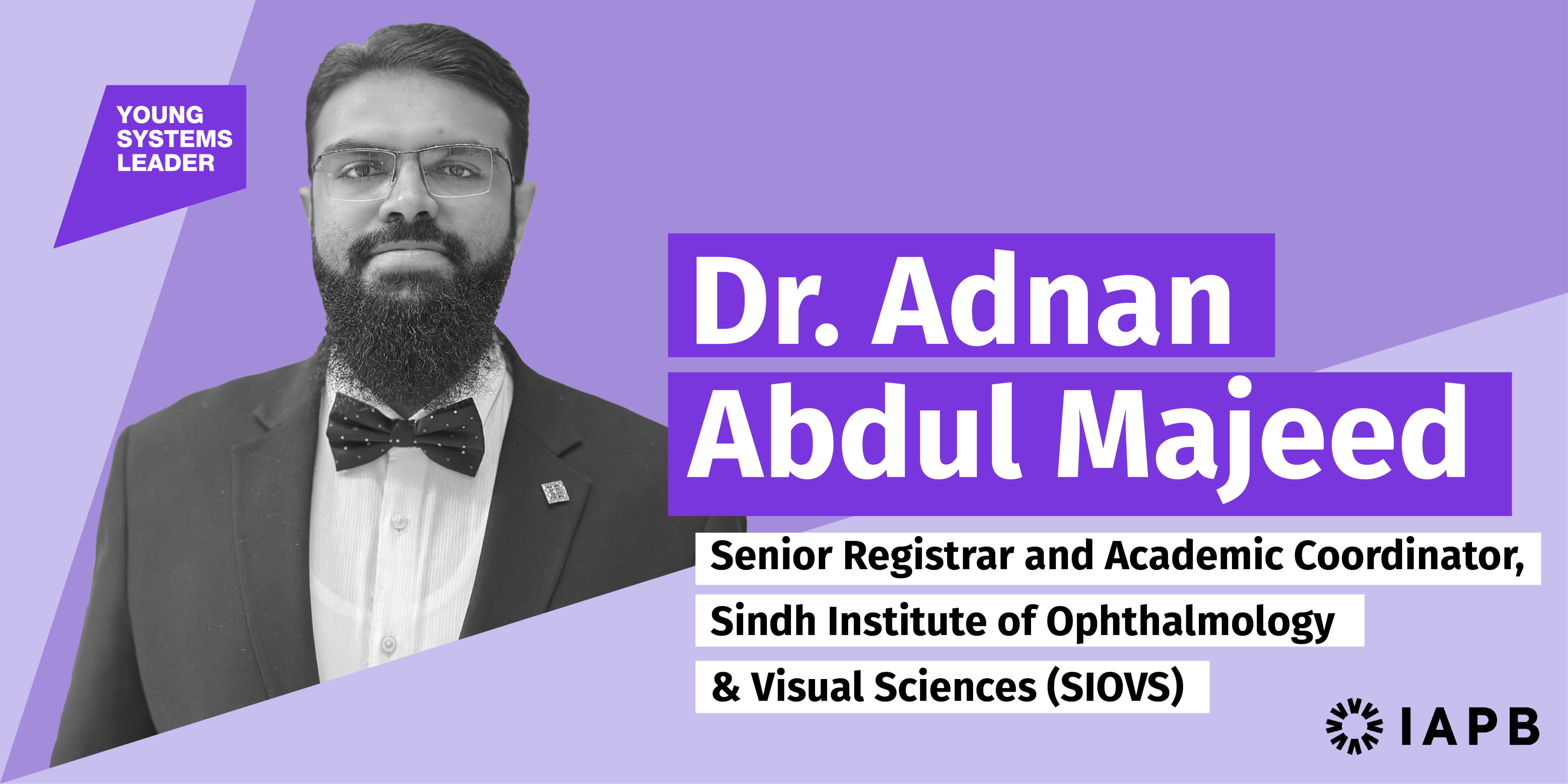 YOUNG SYSTEMS LEADER

Dr. Adnan Abdul Majeed

Senior Registrar and Academic Coordinator, Sindh Institute of Ophthalmology & Visual Sciences (SIOVS)

IAPB